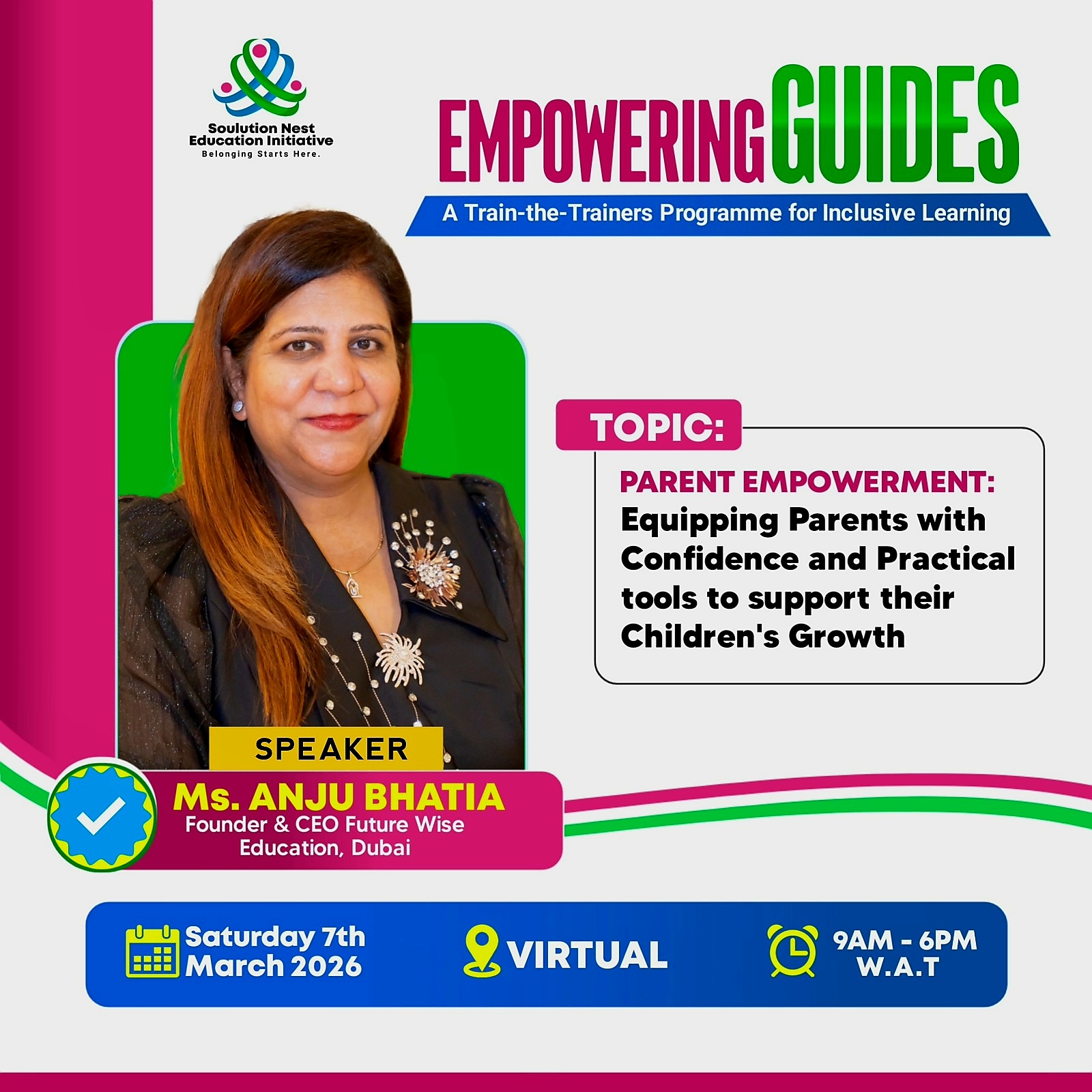 Soulution Nest Education Initiative
Belonging Starts Here.

EMPOWERING GUIDES

A Train-the-Trainers Programme for Inclusive Learning

TOPIC:

PARENT EMPOWERMENT: Equipping Parents with Confidence and Practical tools to support their Children's Growth

SPEAKER

Ms. ANJU BHATIA
Founder & CEO Future Wise Education, Dubai

Saturday 7th March 2026

VIRTUAL

9AM - 6PM W.A.T